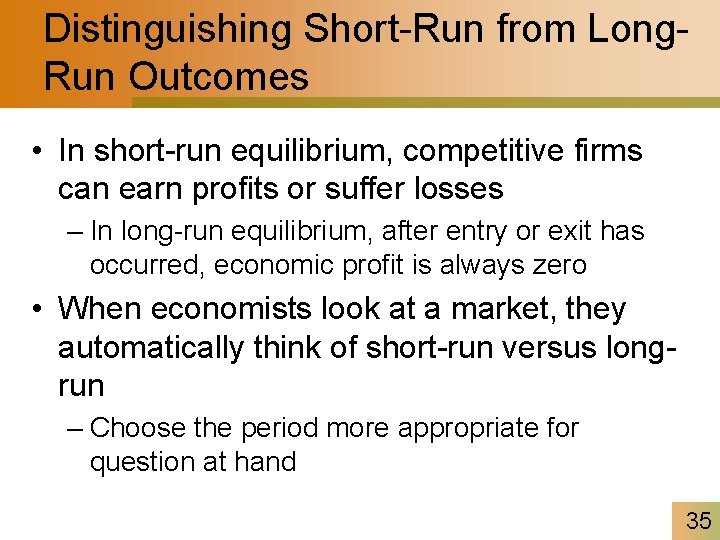 Distinguishing Short-Run from Long-Run Outcomes

• In short-run equilibrium, competitive firms can earn profits or suffer losses

– In long-run equilibrium, after entry or exit has occurred, economic profit is always zero

• When economists look at a market, they automatically think of short-run versus long-run

– Choose the period more appropriate for question at hand

35